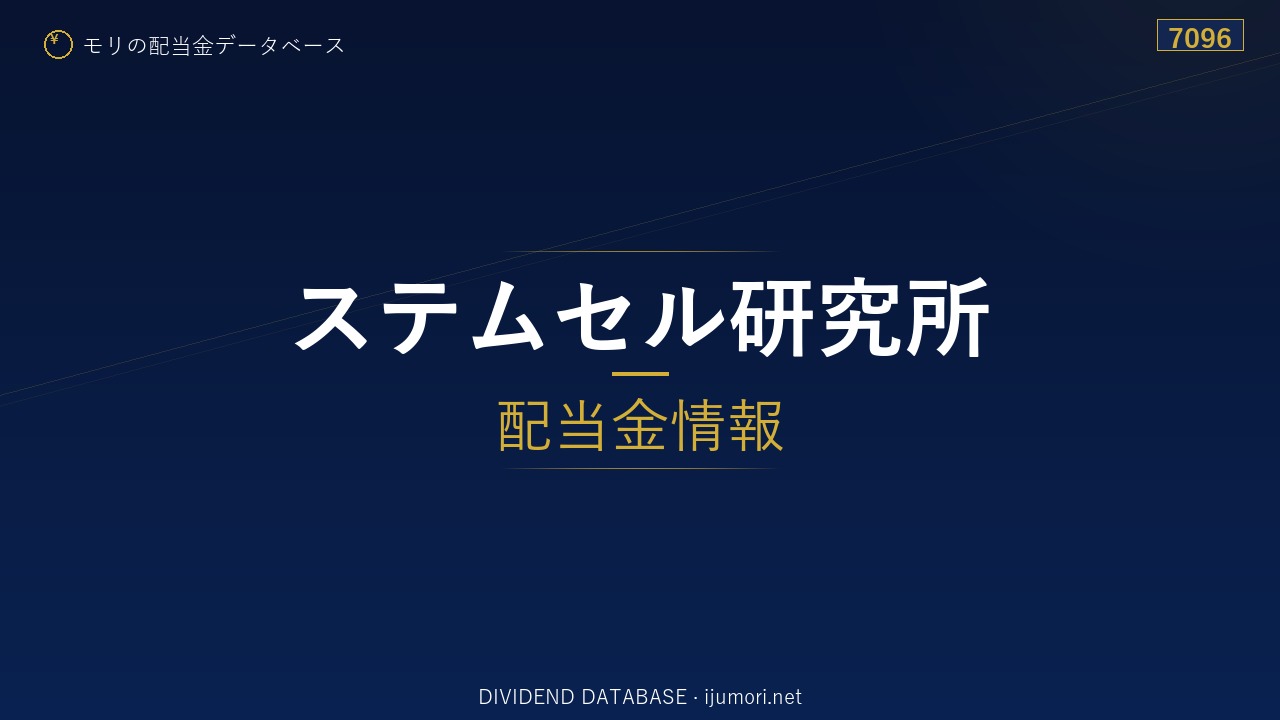 ¥ モリの配当金データベース

7096

ステムセル研究所

配当金情報

DIVIDEND DATABASE · ijumori.net